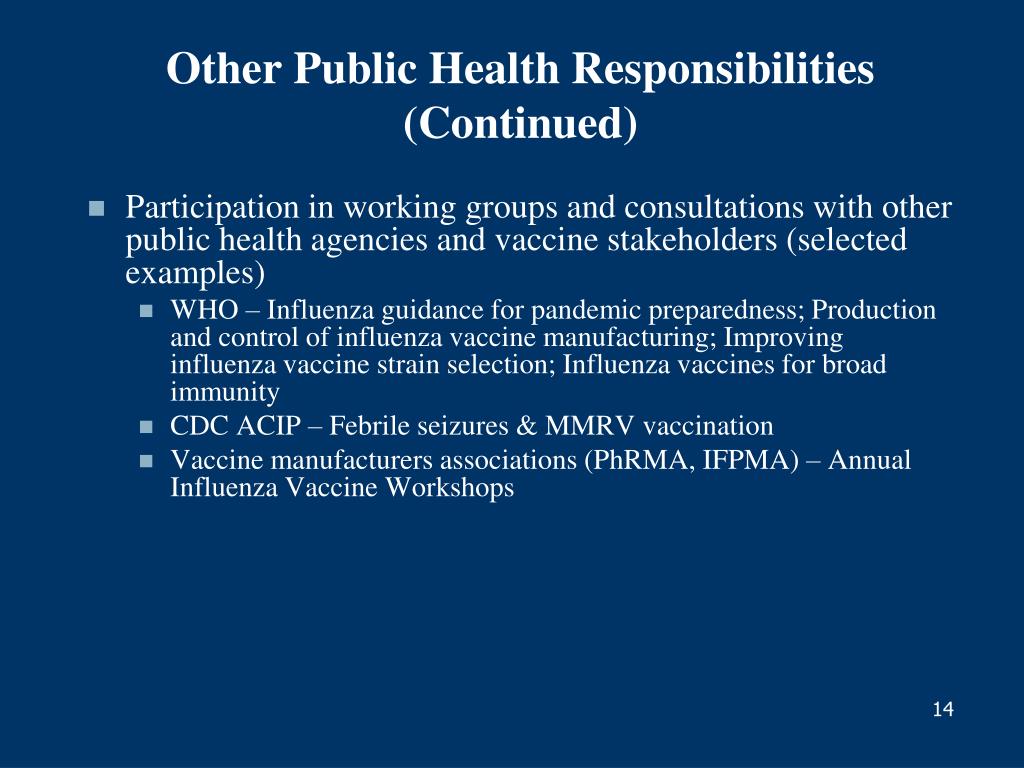 Other Public Health Responsibilities (Continued)

Participation in working groups and consultations with other public health agencies and vaccine stakeholders (selected examples)

WHO – Influenza guidance for pandemic preparedness; Production and control of influenza vaccine manufacturing; Improving influenza vaccine strain selection; Influenza vaccines for broad immunity

CDC ACIP – Febrile seizures & MMRV vaccination

Vaccine manufacturers associations (PhRMA, IFPMA) – Annual Influenza Vaccine Workshops

14